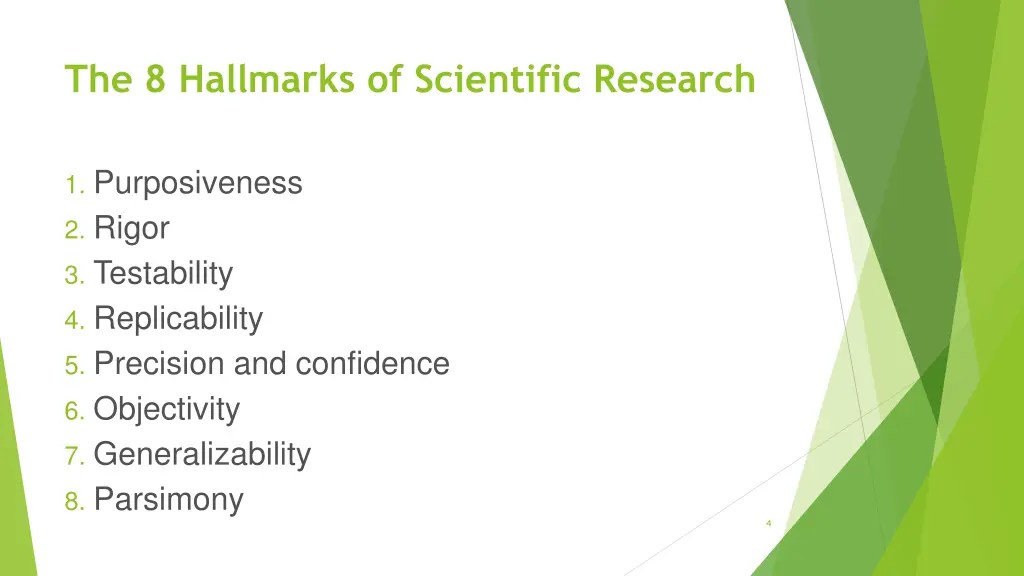 The 8 Hallmarks of Scientific Research

1. Purposiveness
2. Rigor
3. Testability
4. Replicability
5. Precision and confidence
6. Objectivity
7. Generalizability
8. Parsimony

4